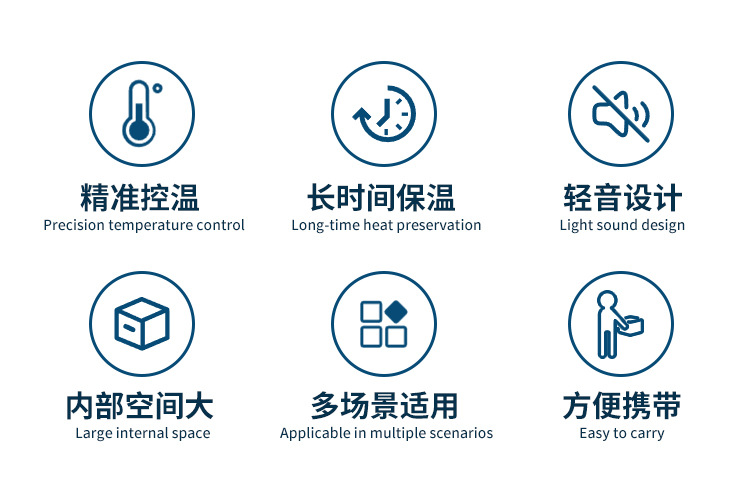 精准控温
Precision temperature control

长时间保温
Long-time heat preservation

轻音设计
Light sound design

内部空间大
Large internal space

多场景适用
Applicable in multiple scenarios

方便携带
Easy to carry